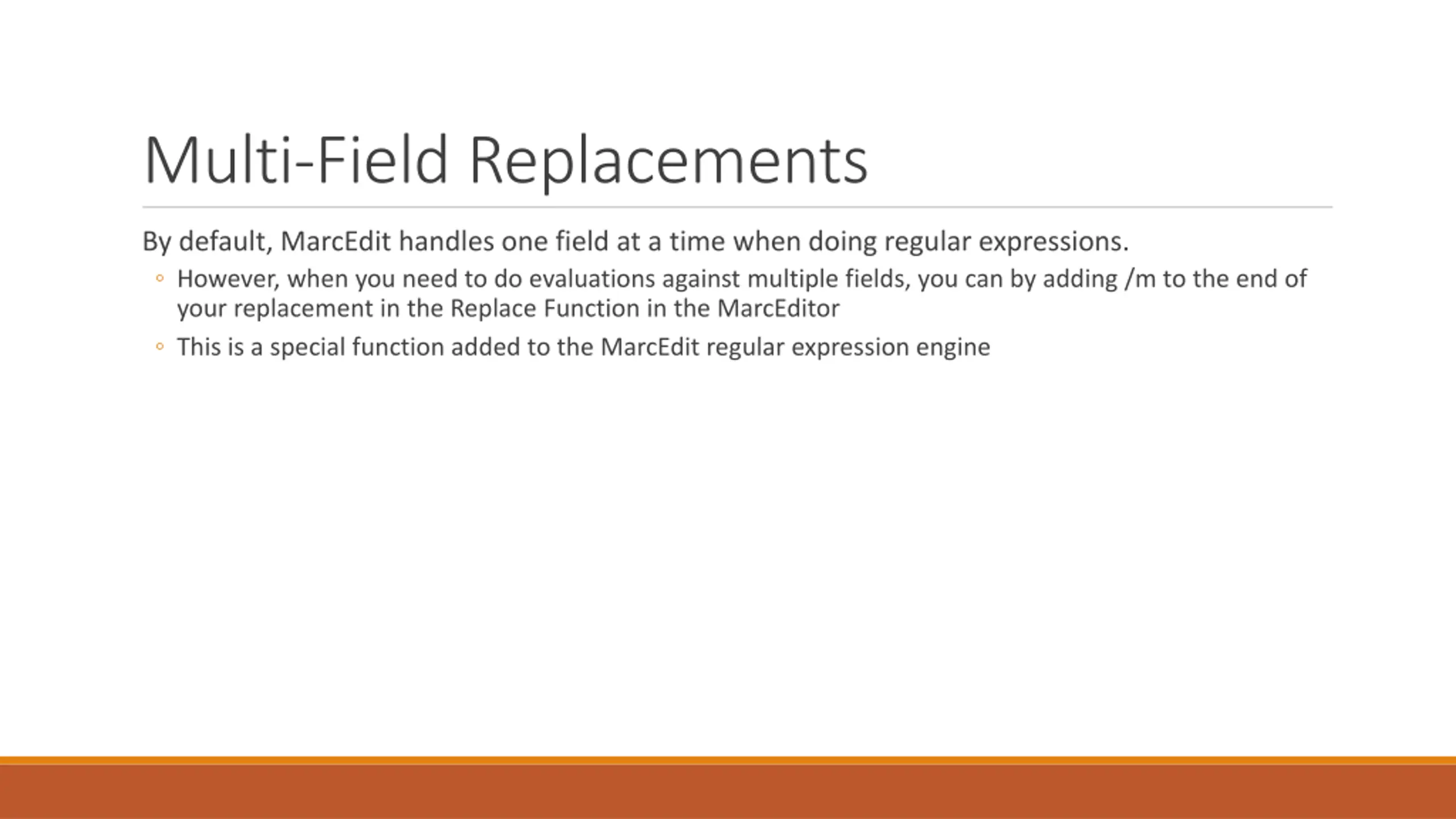 Multi-Field Replacements

By default, MarcEdit handles one field at a time when doing regular expressions.

◦ However, when you need to do evaluations against multiple fields, you can by adding /m to the end of your replacement in the Replace Function in the MarcEditor

◦ This is a special function added to the MarcEdit regular expression engine